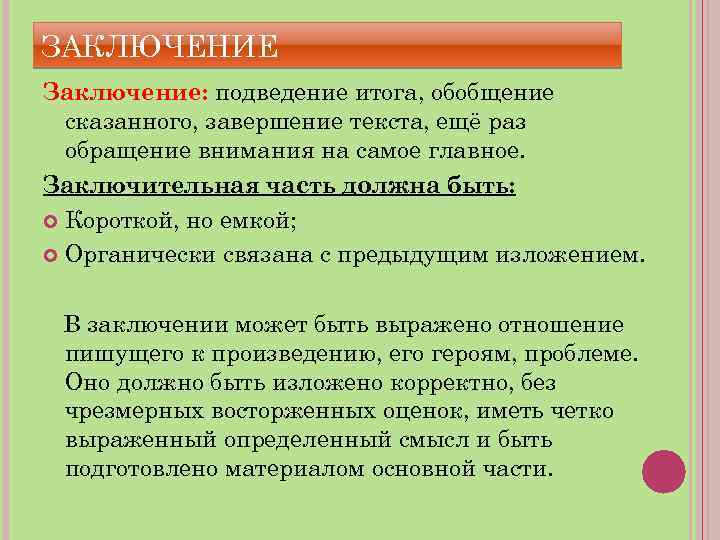 ЗАКЛЮЧЕНИЕ

Заключение: подведение итога, обобщение сказанного, завершение текста, ещё раз обращение внимания на самое главное.

Заключительная часть должна быть:

Короткой, но емкой;

Органически связана с предыдущим изложением.

В заключении может быть выражено отношение пишущего к произведению, его героям, проблеме. Оно должно быть изложено корректно, без чрезмерных восторженных оценок, иметь четко выраженный определенный смысл и быть подготовлено материалом основной части.